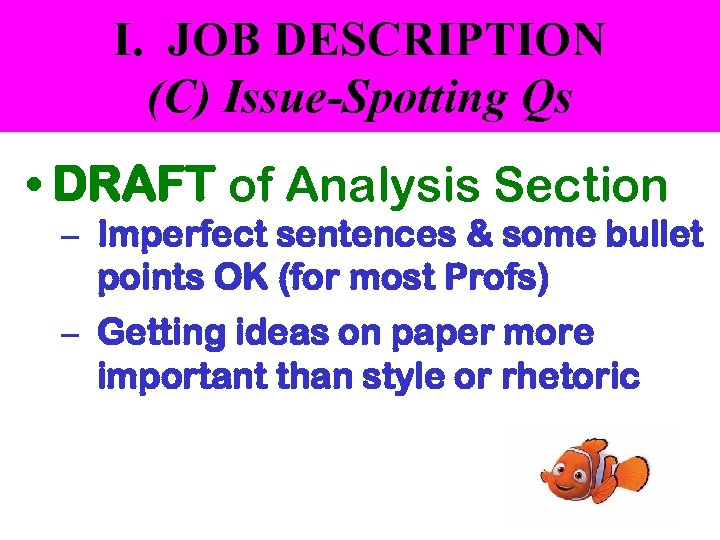 I. JOB DESCRIPTION
(C) Issue-Spotting Qs

• DRAFT of Analysis Section
– Imperfect sentences & some bullet points OK (for most Profs)
– Getting ideas on paper more important than style or rhetoric